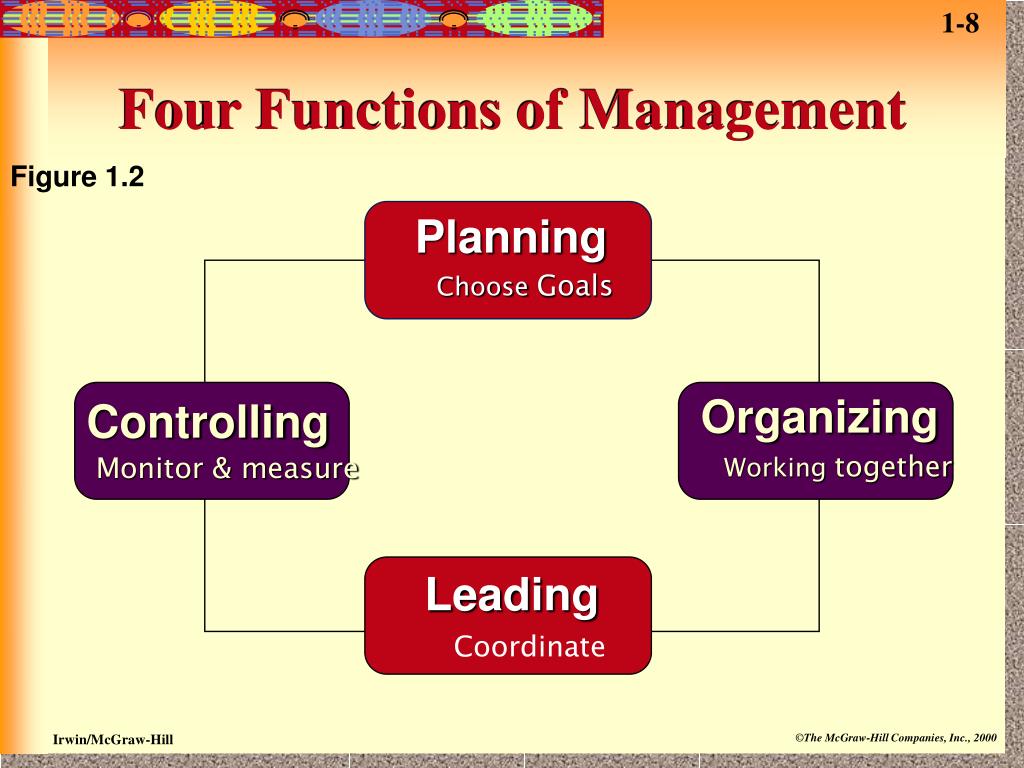 1-8

Four Functions of Management

Figure 1.2

Planning
Choose Goals

Controlling
Monitor & measure

Organizing
Working together

Leading
Coordinate

Irwin/McGraw-Hill

©The McGraw-Hill Companies, Inc., 2000